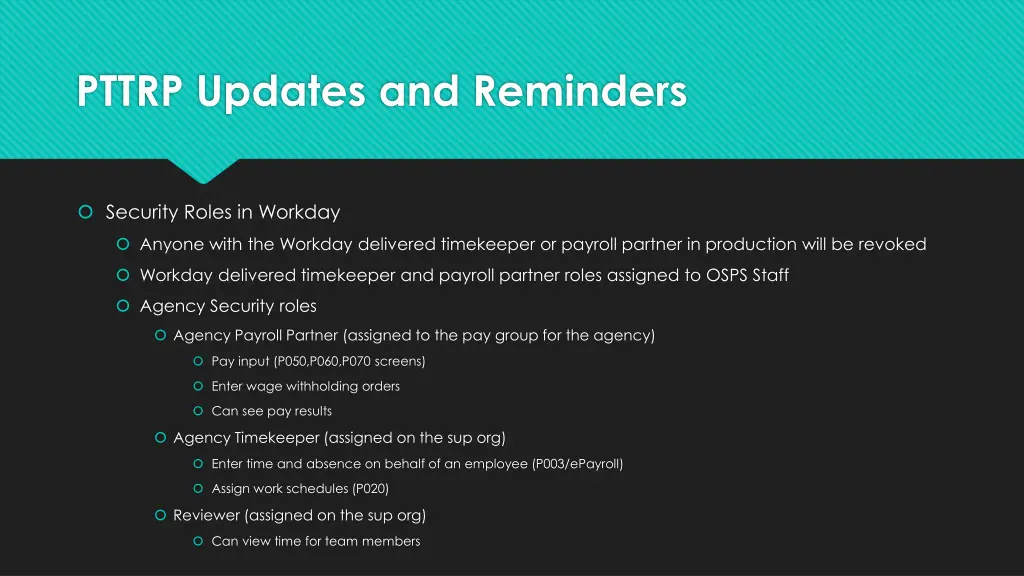 PTTRP Updates and Reminders

Security Roles in Workday

Anyone with the Workday delivered timekeeper or payroll partner in production will be revoked

Workday delivered timekeeper and payroll partner roles assigned to OSPS Staff

Agency Security roles

Agency Payroll Partner (assigned to the pay group for the agency)

Pay input (P050,P060,P070 screens)

Enter wage withholding orders

Can see pay results

Agency Timekeeper (assigned on the sup org)

Enter time and absence on behalf of an employee (P003/ePayroll)

Assign work schedules (P020)

Reviewer (assigned on the sup org)

Can view time for team members